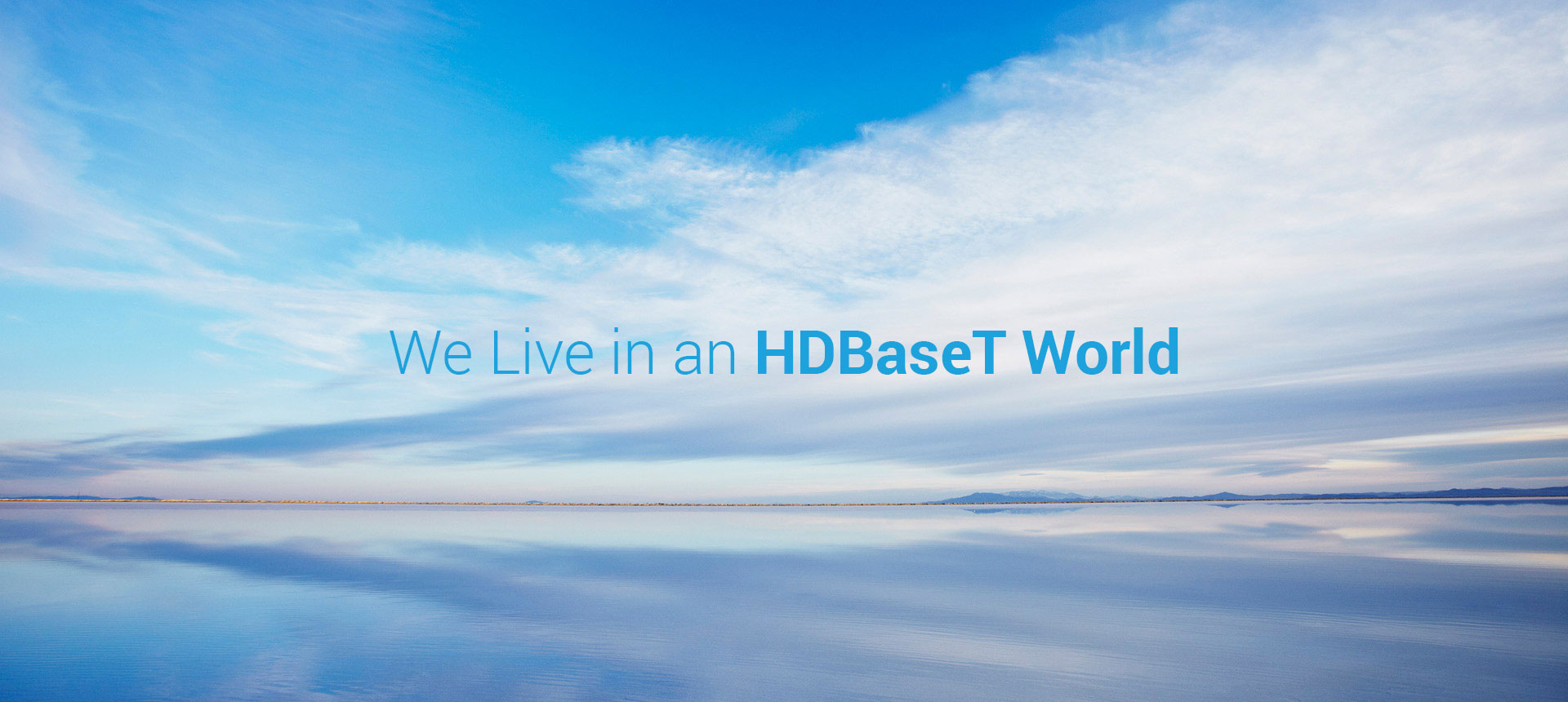 We Live in an HDBaseT World